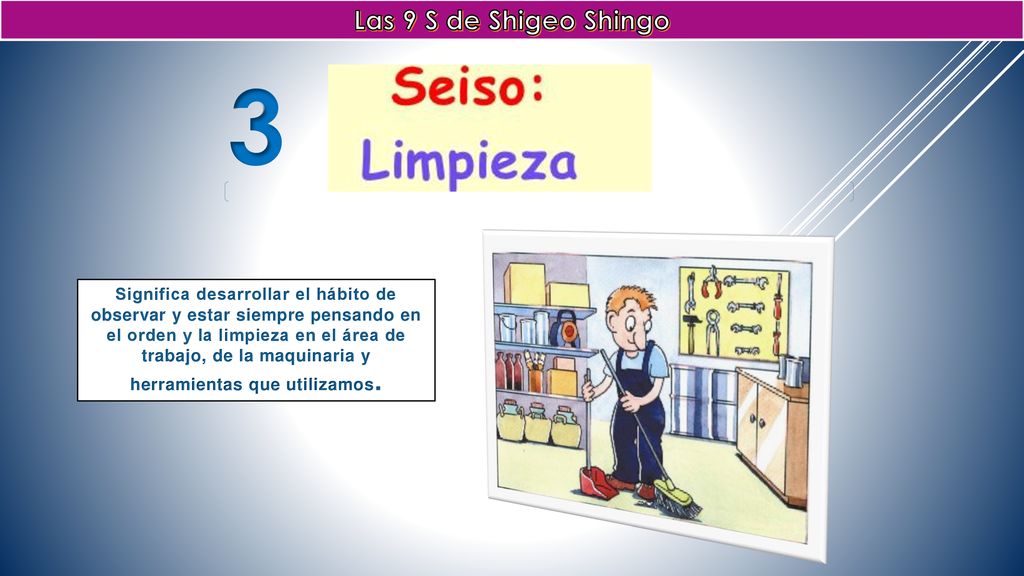 Las 9 S de Shigeo Shingo

3

Seiso:
Limpieza

Significa desarrollar el hábito de observar y estar siempre pensando en el orden y la limpieza en el área de trabajo, de la maquinaria y herramientas que utilizamos.